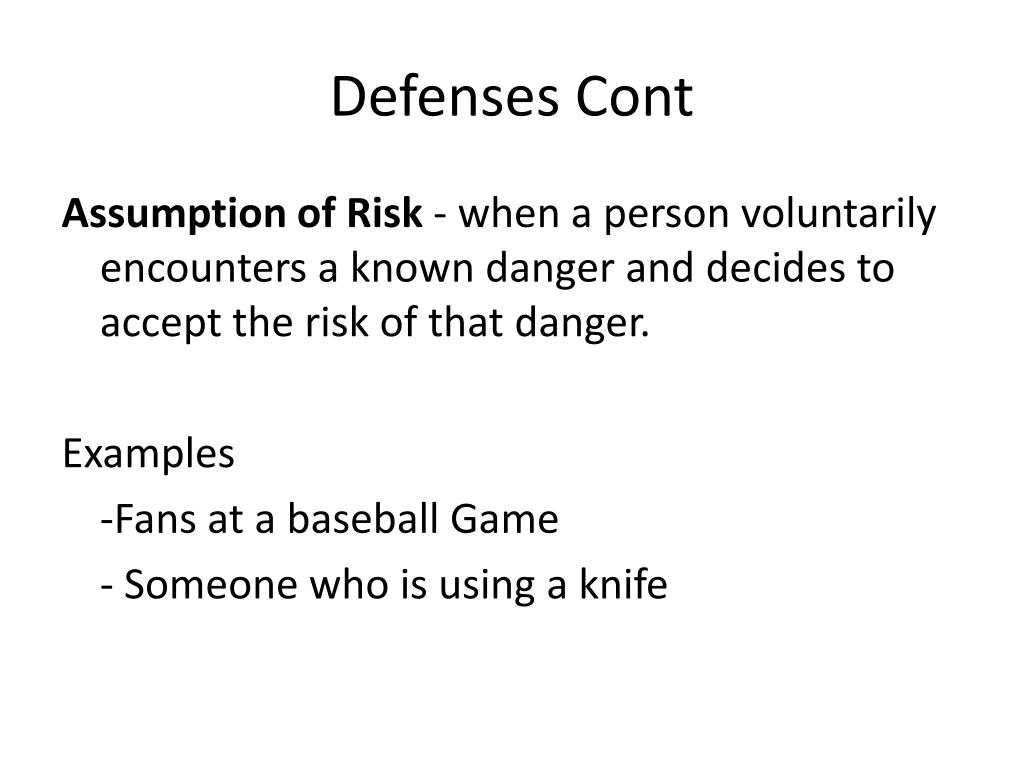 Defenses Cont

Assumption of Risk - when a person voluntarily encounters a known danger and decides to accept the risk of that danger.

Examples

-Fans at a baseball Game

- Someone who is using a knife